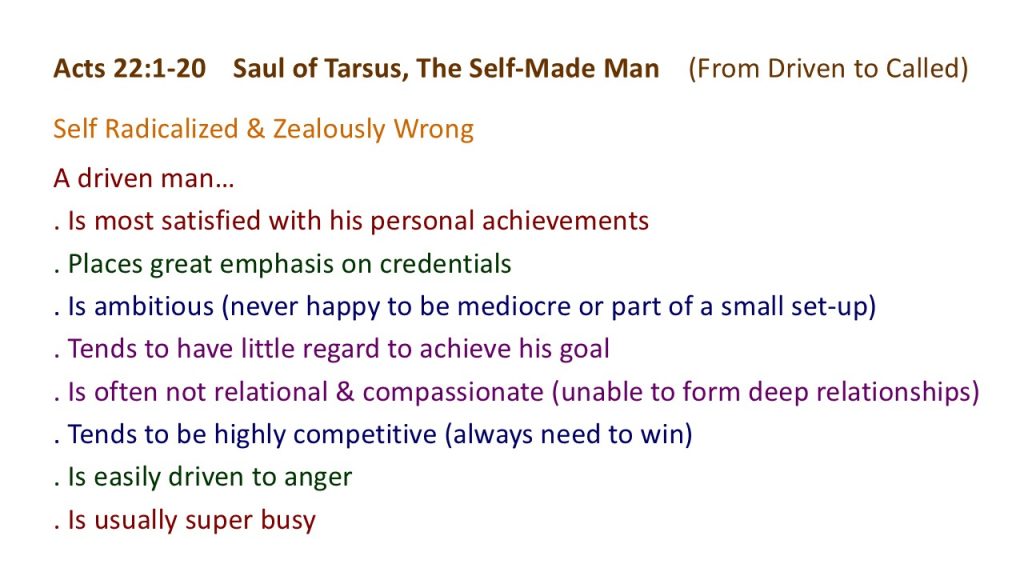 Acts 22:1-20 Saul of Tarsus, The Self-Made Man (From Driven to Called)

Self Radicalized & Zealously Wrong

A driven man…
. Is most satisfied with his personal achievements
. Places great emphasis on credentials
. Is ambitious (never happy to be mediocre or part of a small set-up)
. Tends to have little regard to achieve his goal
. Is often not relational & compassionate (unable to form deep relationships)
. Tends to be highly competitive (always need to win)
. Is easily driven to anger
. Is usually super busy